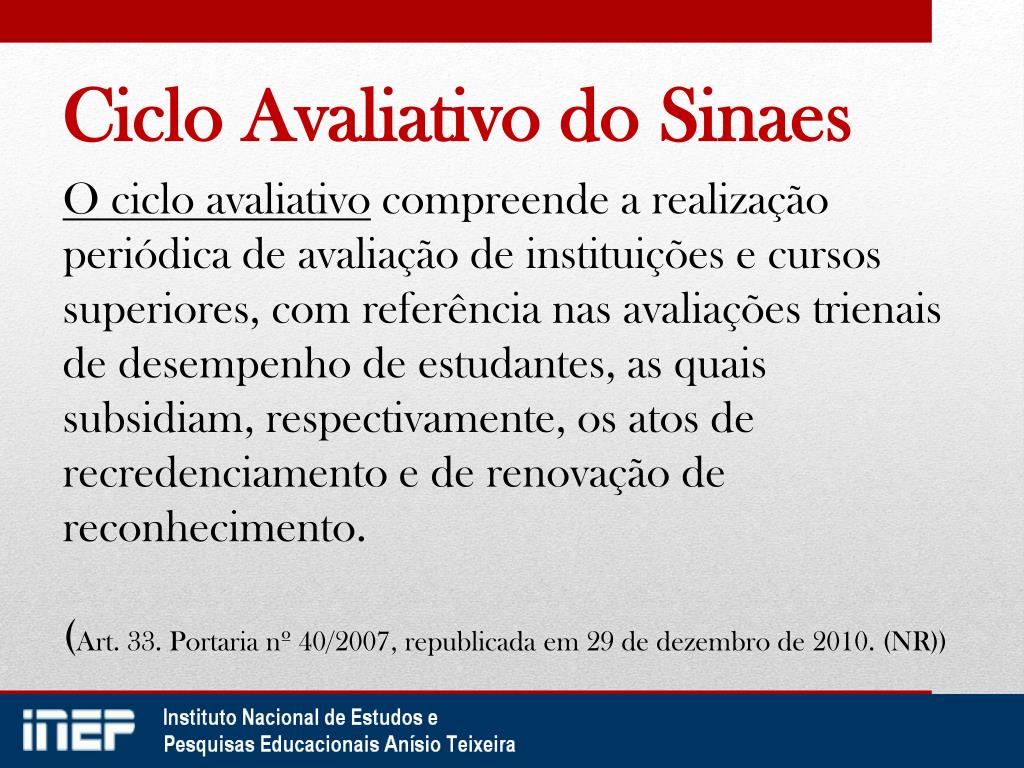 Ciclo Avaliativo do Sinaes

O ciclo avaliativo compreende a realização periódica de avaliação de instituições e cursos superiores, com referência nas avaliações trienais de desempenho de estudantes, as quais subsidiam, respectivamente, os atos de recredenciamento e de renovação de reconhecimento.

(Art. 33. Portaria nº 40/2007, republicada em 29 de dezembro de 2010. (NR))

inep Instituto Nacional de Estudos e Pesquisas Educacionais Anísio Teixeira